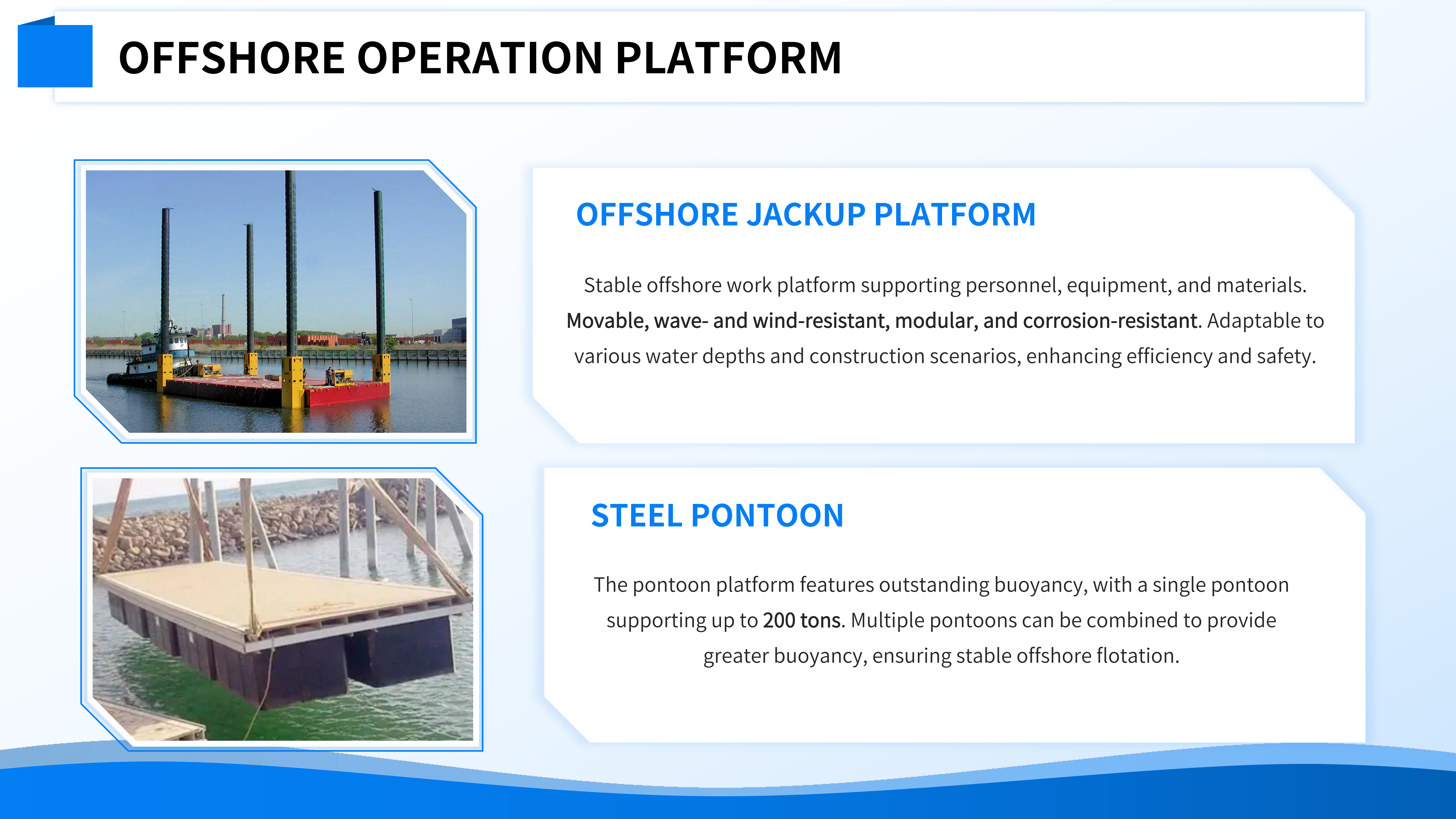 OFFSHORE OPERATION PLATFORM

OFFSHORE JACKUP PLATFORM

Stable offshore work platform supporting personnel, equipment, and materials. Movable, wave- and wind-resistant, modular, and corrosion-resistant. Adaptable to various water depths and construction scenarios, enhancing efficiency and safety.

STEEL PONTOON

The pontoon platform features outstanding buoyancy, with a single pontoon supporting up to 200 tons. Multiple pontoons can be combined to provide greater buoyancy, ensuring stable offshore flotation.